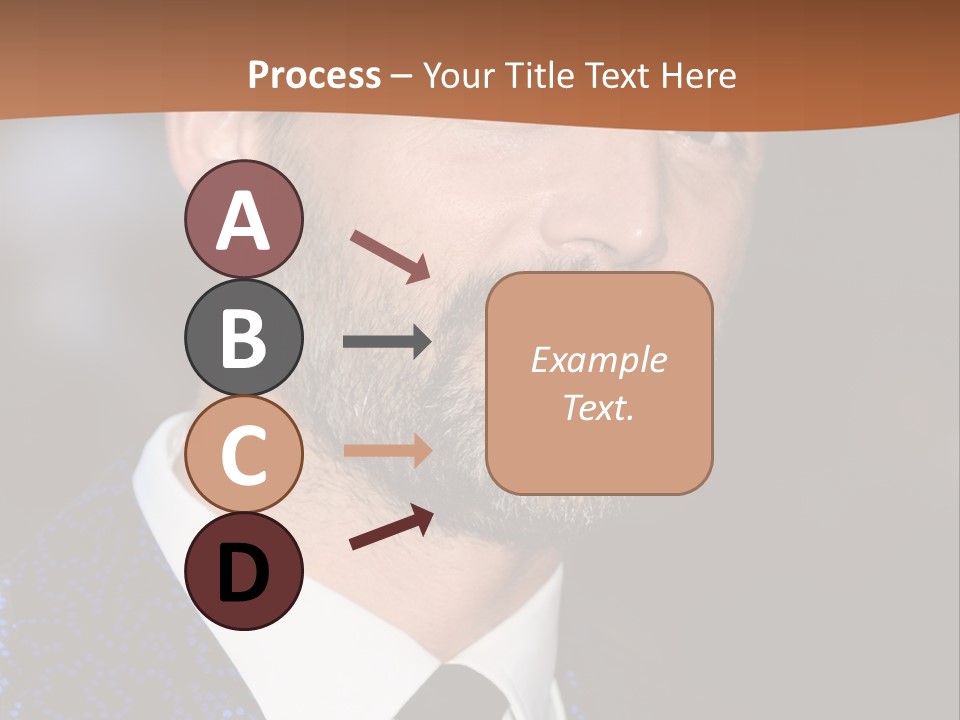 Process – Your Title Text Here

A

B

C

D

Example Text.